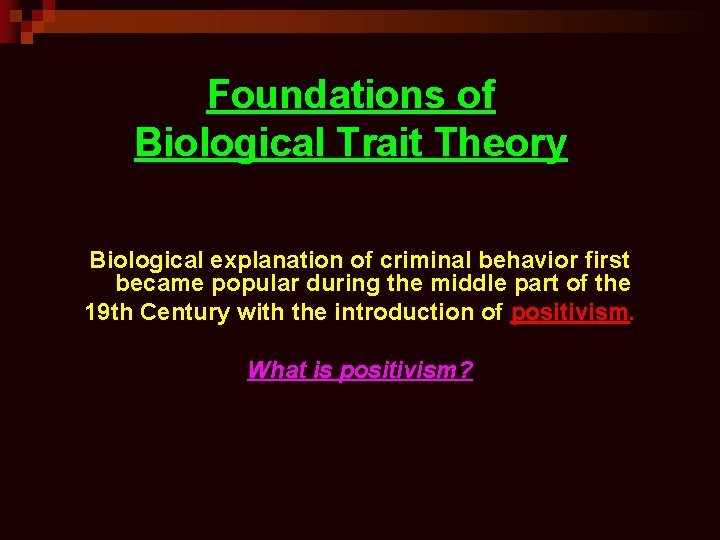 Foundations of Biological Trait Theory

Biological explanation of criminal behavior first became popular during the middle part of the 19th Century with the introduction of positivism.

What is positivism?